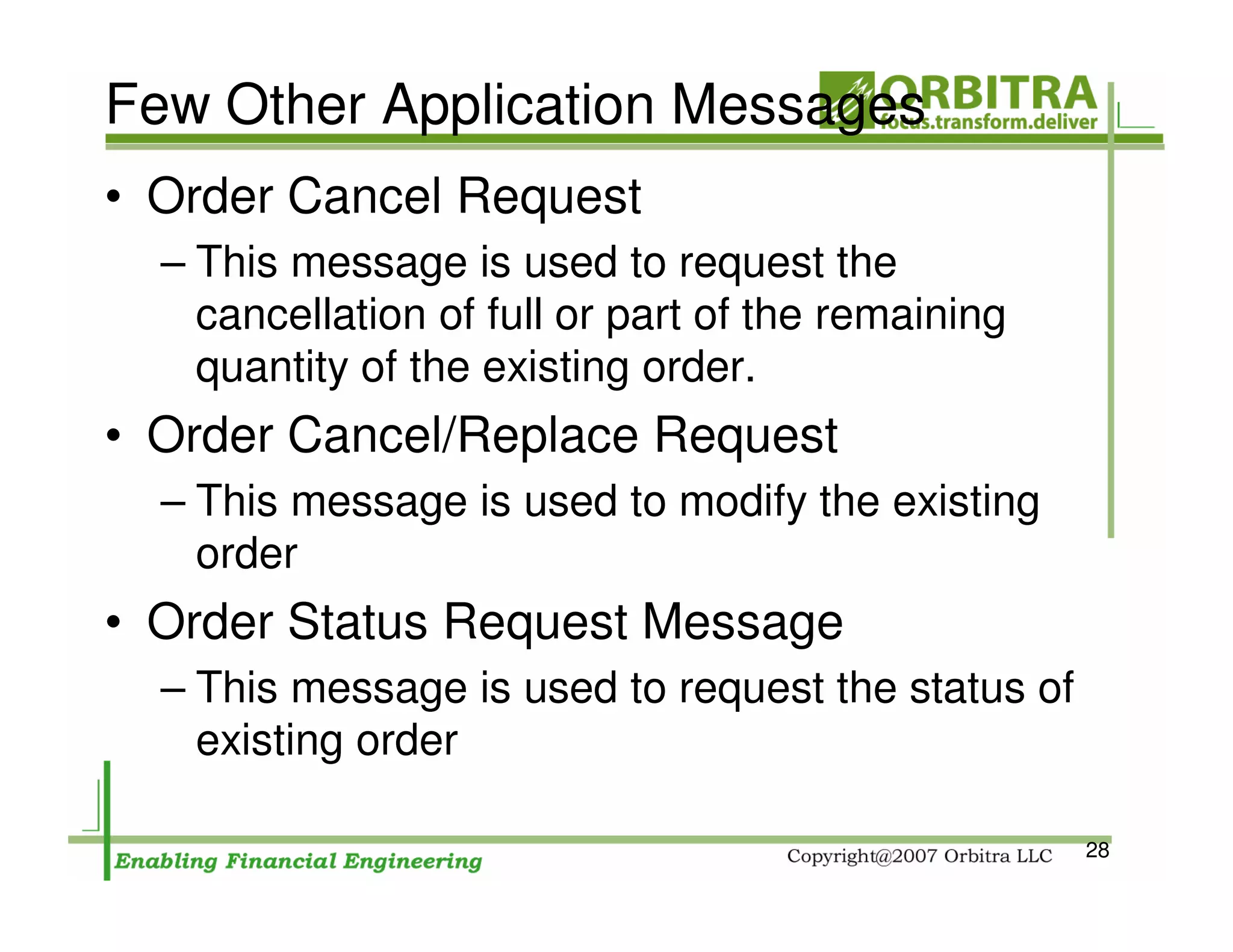 Few Other Application Messages

ORBITRA
focus.transform.deliver

• Order Cancel Request
– This message is used to request the cancellation of full or part of the remaining quantity of the existing order.
• Order Cancel/Replace Request
– This message is used to modify the existing order
• Order Status Request Message
– This message is used to request the status of existing order

Enabling Financial Engineering

Copyright@2007 Orbitra LLC

28